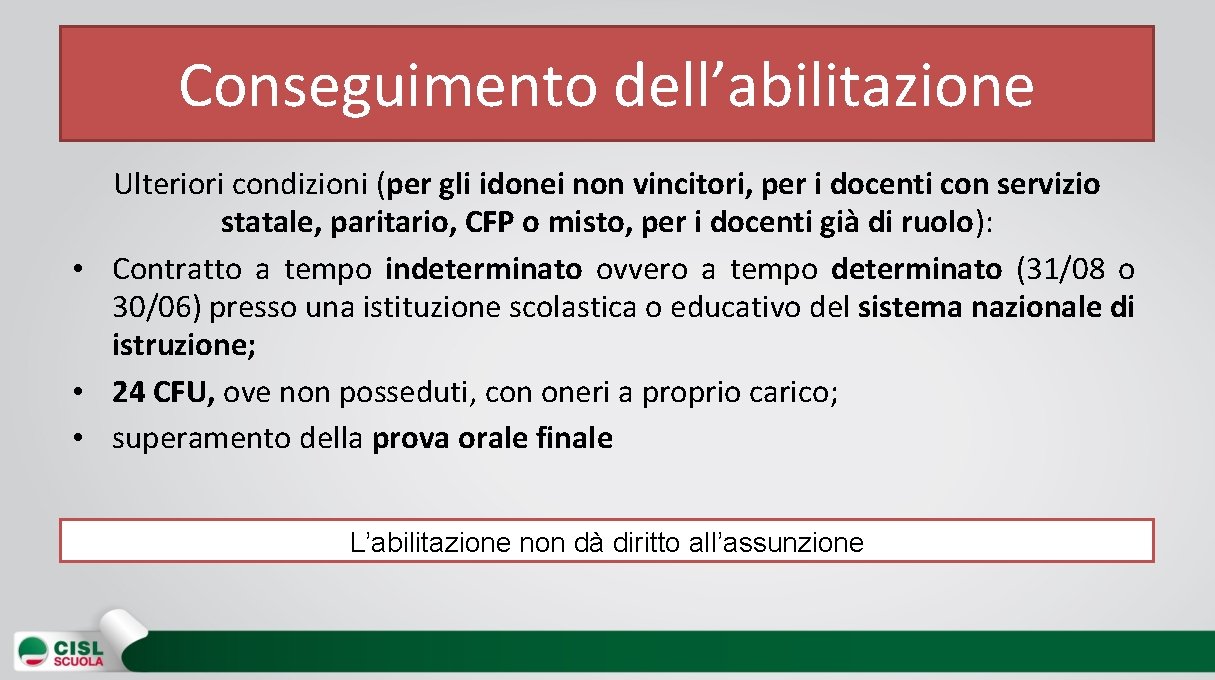 Conseguimento dell’abilitazione

Ulteriori condizioni (per gli idonei non vincitori, per i docenti con servizio statale, paritario, CFP o misto, per i docenti già di ruolo):

• Contratto a tempo indeterminato ovvero a tempo determinato (31/08 o 30/06) presso una istituzione scolastica o educativo del sistema nazionale di istruzione;
• 24 CFU, ove non posseduti, con oneri a proprio carico;
• superamento della prova orale finale

L’abilitazione non dà diritto all’assunzione

CISL SCUOLA